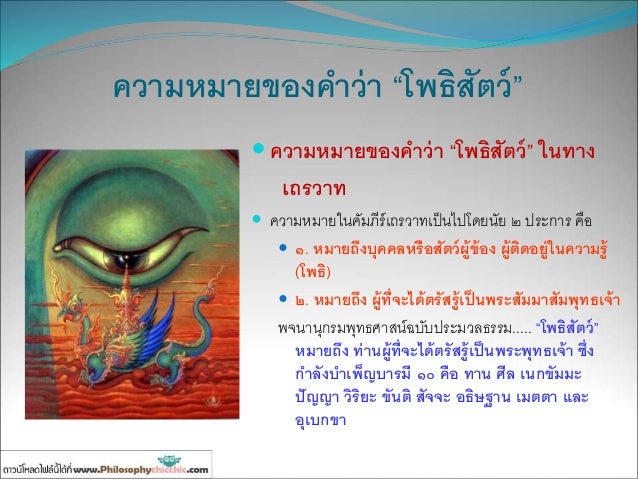 ความหมายของคำว่า “โพธิสัตว์”

ความหมายของคำว่า “โพธิสัตว์” ในทางเถรวาท

ความหมายในคัมภีร์เถรวาทเป็นไปโดยนัย ๒ ประการ คือ

๑. หมายถึงบุคคลหรือสัตว์ผู้ข้อง ผู้ติดอยู่ในความรู้ (โพธิ)

๒. หมายถึง ผู้ที่จะได้ตรัสรู้เป็นพระสัมมาสัมพุทธเจ้า

พจนานุกรมพุทธศาสน์ฉบับประมวลธรรม..... “โพธิสัตว์” หมายถึง ท่านผู้ที่จะได้ตรัสรู้เป็นพระพุทธเจ้า ซึ่งกำลังบำเพ็ญบารมี ๑๐ คือ ทาน ศีล เนกขัมมะ ปัญญา วิริยะ ขันติ สัจจะ อธิษฐาน เมตตา และ อุเบกขา

ดาวน์โหลดไฟล์นี้ได้ที่ www.Philosophychicchic.com